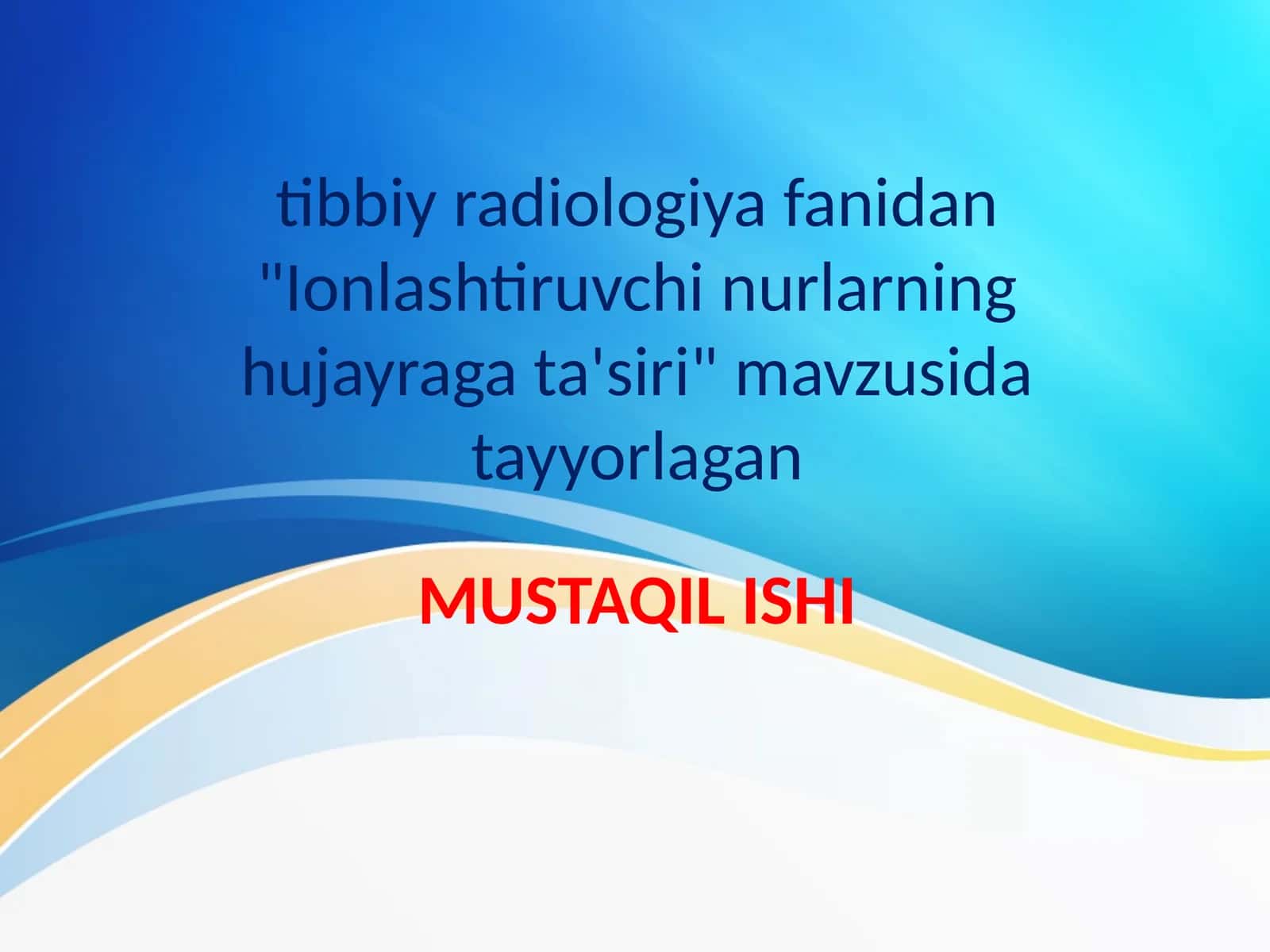 tibbiy radiologiya fanidan "Ionlashtiruvchi nurlarning hujayraga ta'siri" mavzusida tayyorlagan

MUSTAQIL ISHI